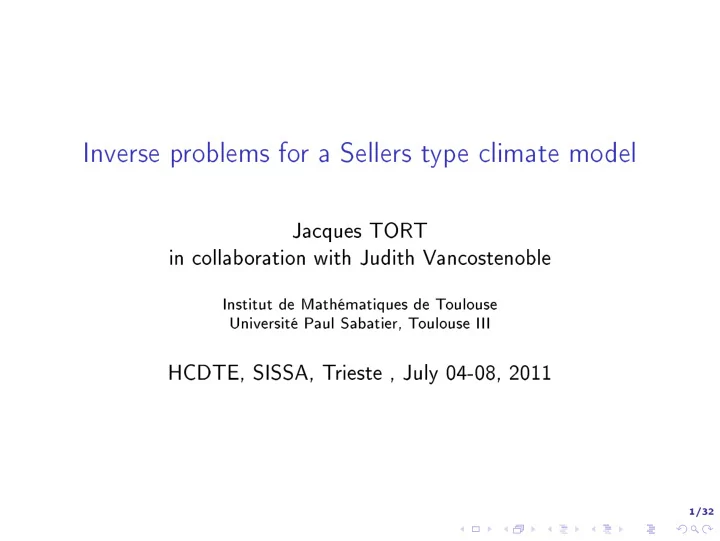 Inverse problems for a Sellers type climate model

Jacques TORT
in collaboration with Judith Vancostenoble

Institut de Mathématiques de Toulouse
Université Paul Sabatier, Toulouse III

HCDTE, SISSA, Trieste , July 04-08, 2011

1/32